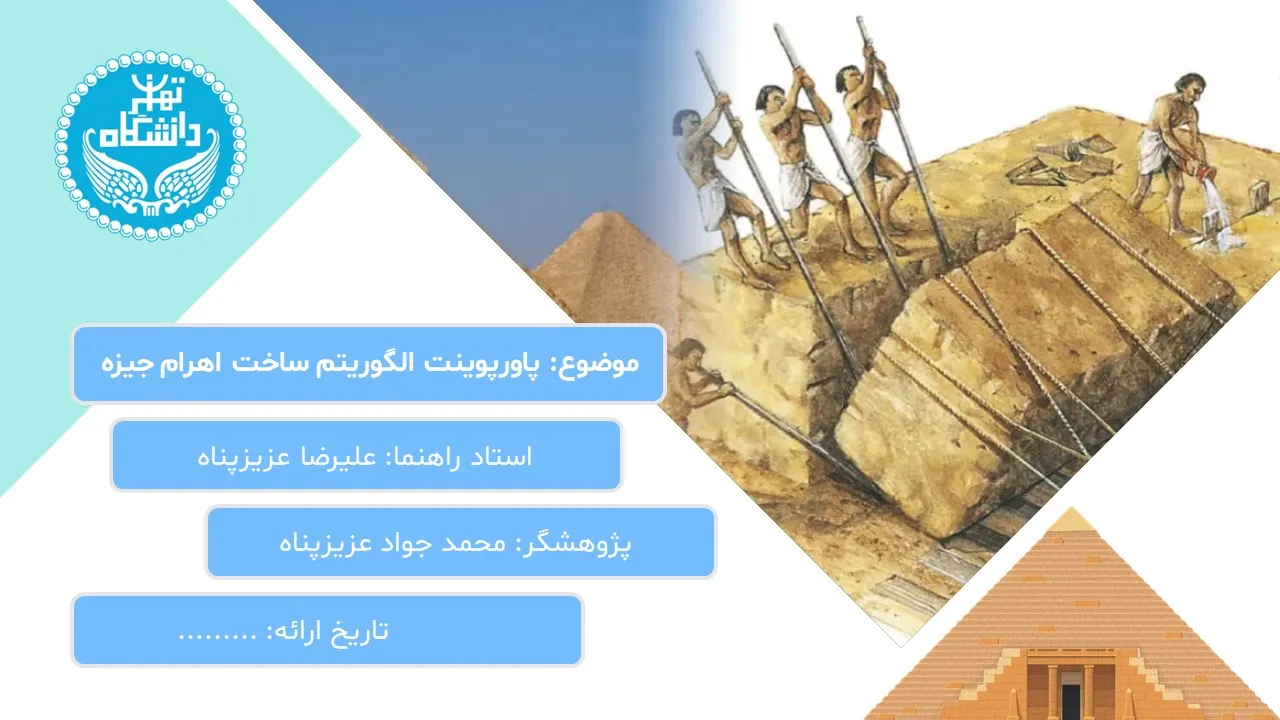 دانشگاه تهران

موضوع: پاورپوینت الگوریتم ساخت اهرام جیزه

استاد راهنما: علیرضا عزیزپناه

پژوهشگر: محمد جواد عزیزپناه

تاریخ ارائه: .........